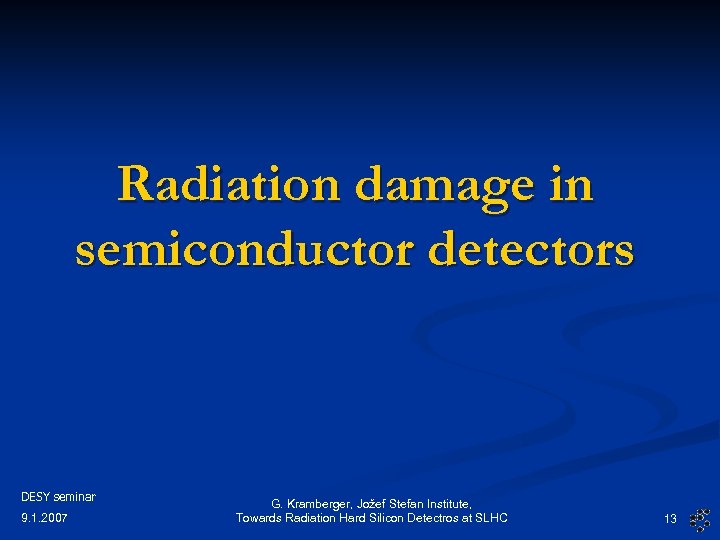 Radiation damage in semiconductor detectors

DESY seminar
9.1.2007

G. Kramberger, Jožef Stefan Institute,
Towards Radiation Hard Silicon Detectros at SLHC

13